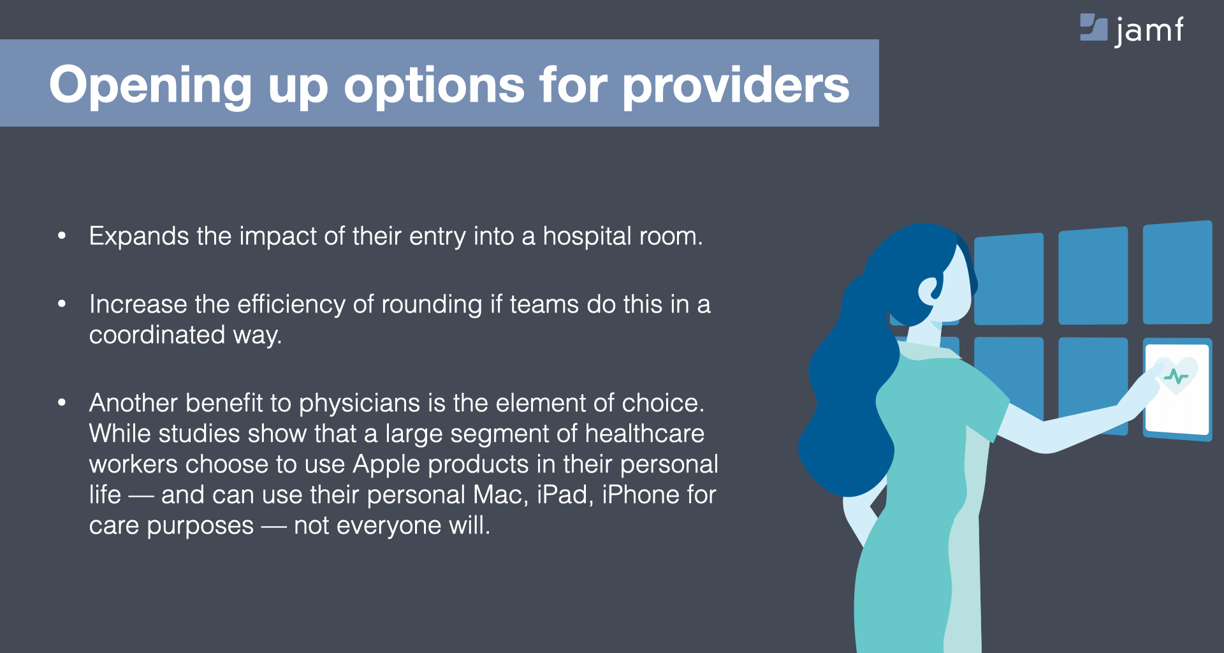 jamf

Opening up options for providers

• Expands the impact of their entry into a hospital room.

• Increase the efficiency of rounding if teams do this in a coordinated way.

• Another benefit to physicians is the element of choice. While studies show that a large segment of healthcare workers choose to use Apple products in their personal life — and can use their personal Mac, iPad, iPhone for care purposes — not everyone will.